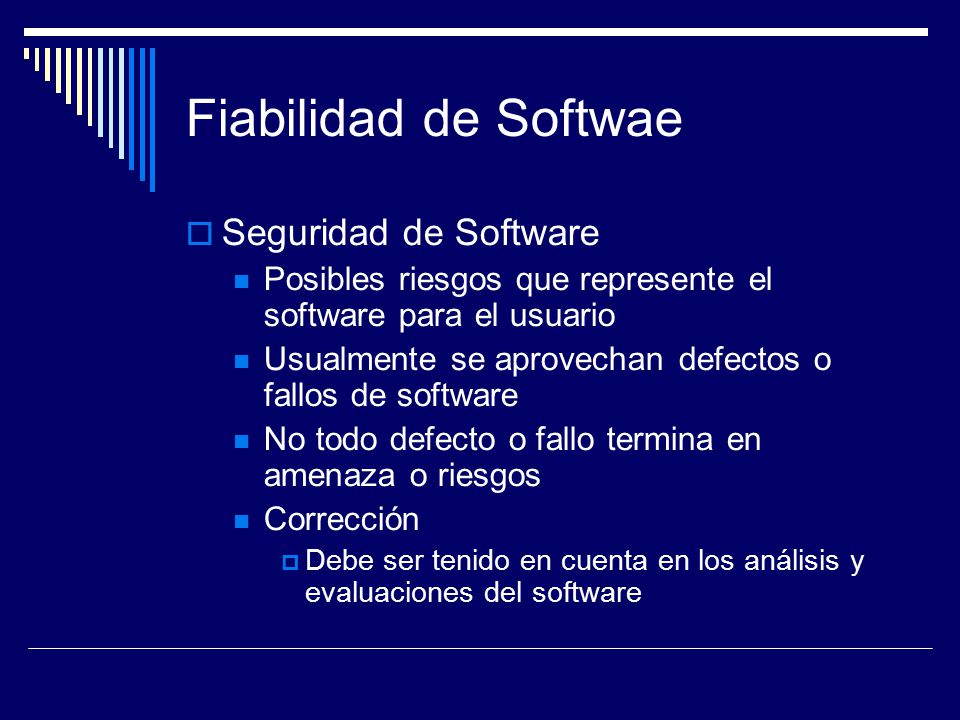 Fiabilidad de Softwae

Seguridad de Software

Posibles riesgos que represente el software para el usuario

Usualmente se aprovechan defectos o fallos de software

No todo defecto o fallo termina en amenaza o riesgos

Corrección

Debe ser tenido en cuenta en los análisis y evaluaciones del software